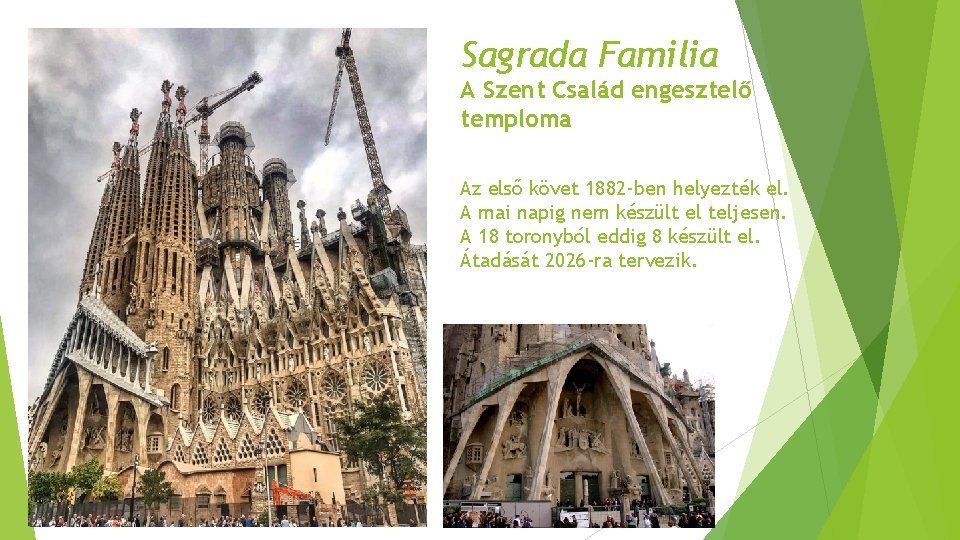 Sagrada Familia
A Szent Család engesztelő temploma

Az első követ 1882-ben helyezték el.
A mai napig nem készült el teljesen.
A 18 toronyból eddig 8 készült el.
Átadását 2026-ra tervezik.